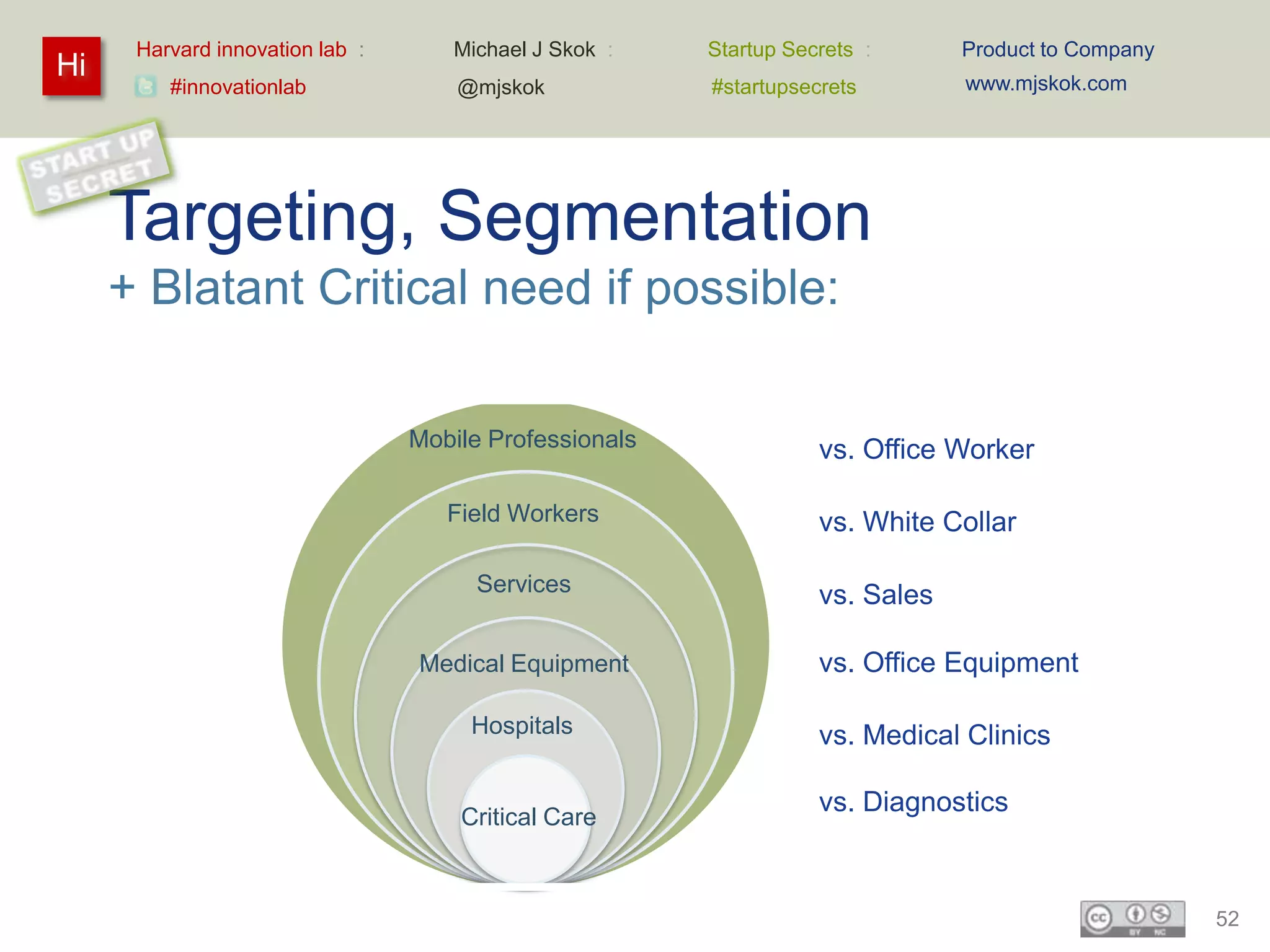 Hi

Harvard innovation lab :
#innovationlab

Michael J Skok :
@mjskok

Startup Secrets :
#startupsecrets

Product to Company
www.mjskok.com

START UP SECRET

Targeting, Segmentation
+ Blatant Critical need if possible:

Mobile Professionals
Field Workers
Services
Medical Equipment
Hospitals
Critical Care

vs. Office Worker
vs. White Collar
vs. Sales
vs. Office Equipment
vs. Medical Clinics
vs. Diagnostics

cc BY NC

52